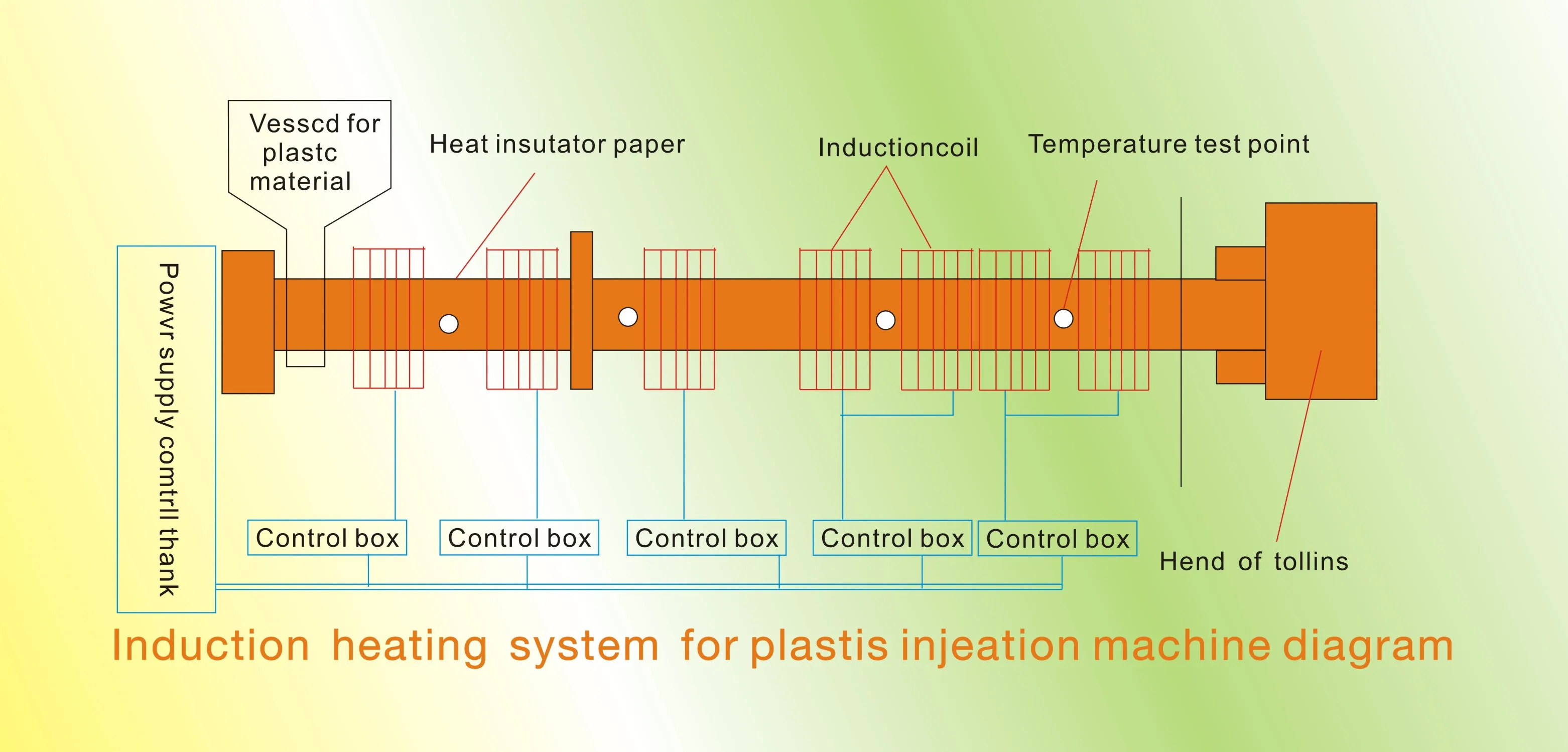 Vesscd for plastc material

Heat insutator paper

Inductioncoil

Temperature test point

Powvr supply comtrll thank

Control box

Control box

Control box

Control box

Control box

Hend of tollins

Induction heating system for plastis injeation machine diagram